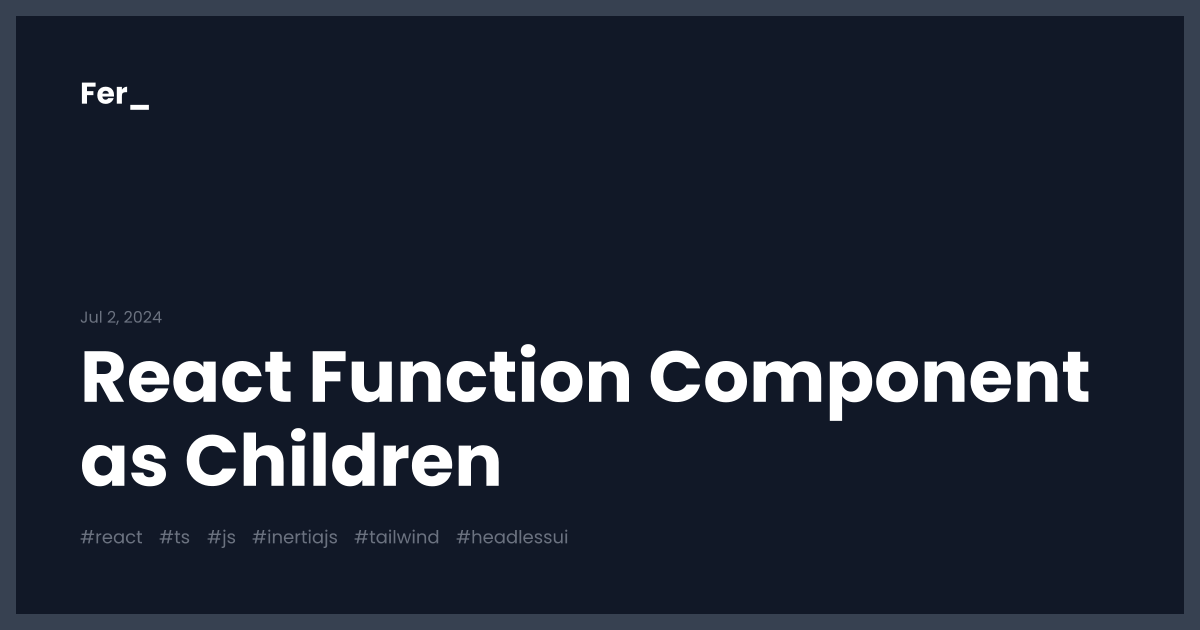 Fer_

Jul 2, 2024

React Function Component as Children

#react #ts #js #inertiajs #tailwind #headlessui